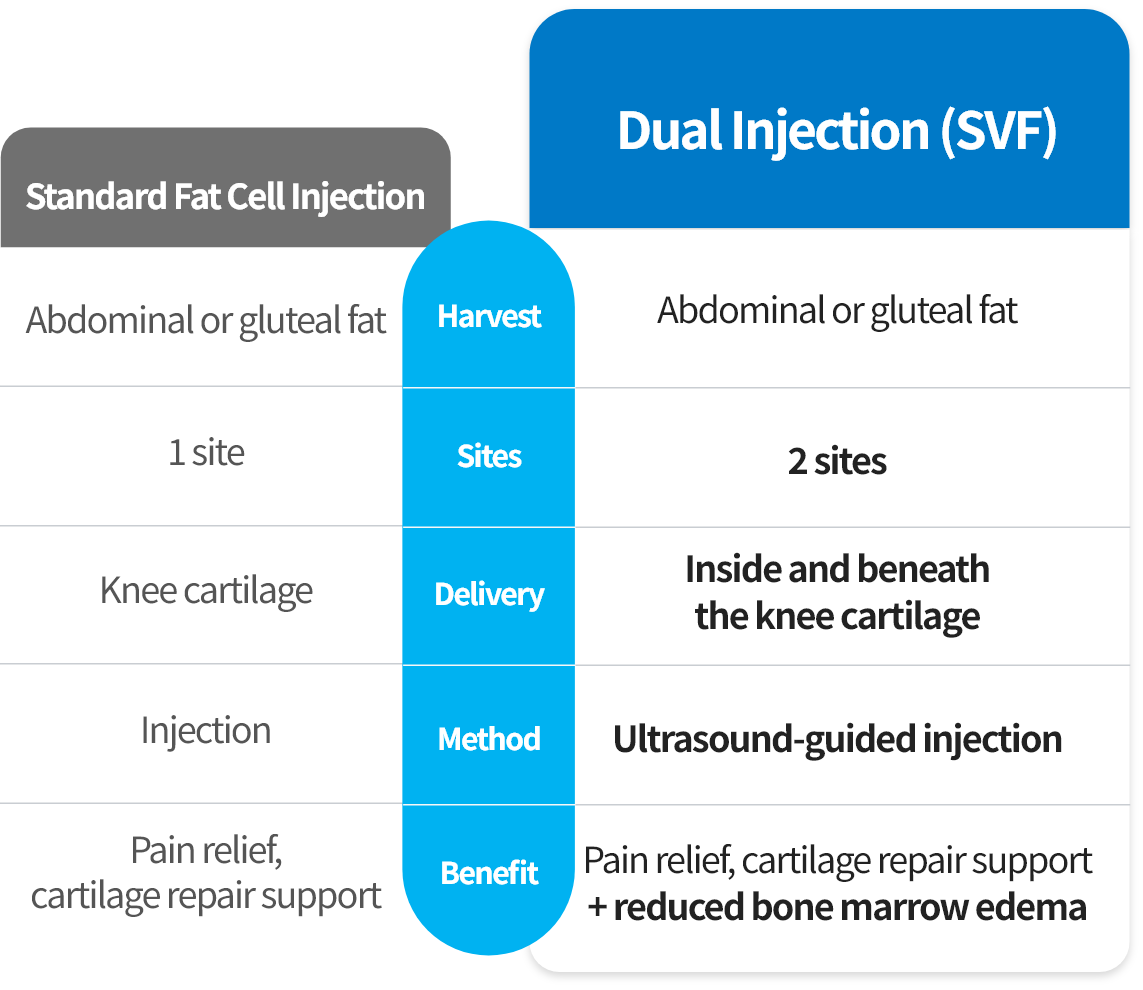 | Standard Fat Cell Injection | | Dual Injection (SVF) |
|---|---|---|
| Abdominal or gluteal fat | Harvest | Abdominal or gluteal fat |
| 1 site | Sites | 2 sites |
| Knee cartilage | Delivery | Inside and beneath the knee cartilage |
| Injection | Method | Ultrasound-guided injection |
| Pain relief, cartilage repair support | Benefit | Pain relief, cartilage repair support + reduced bone marrow edema |